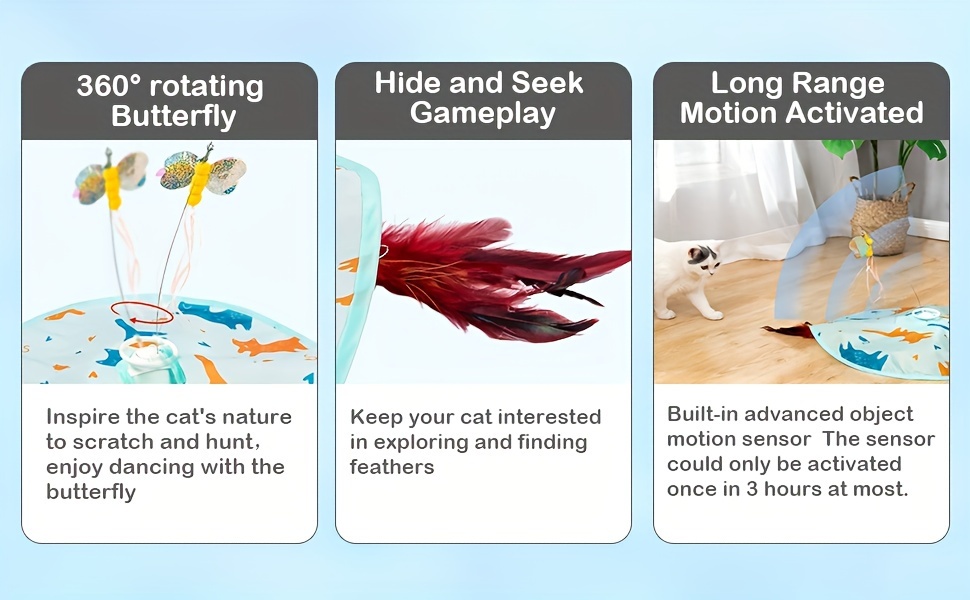 360° rotating Butterfly

Inspire the cat's nature to scratch and hunt, enjoy dancing with the butterfly

Hide and Seek Gameplay

Keep your cat interested in exploring and finding feathers

Long Range Motion Activated

Built-in advanced object motion sensor The sensor could only be activated once in 3 hours at most.